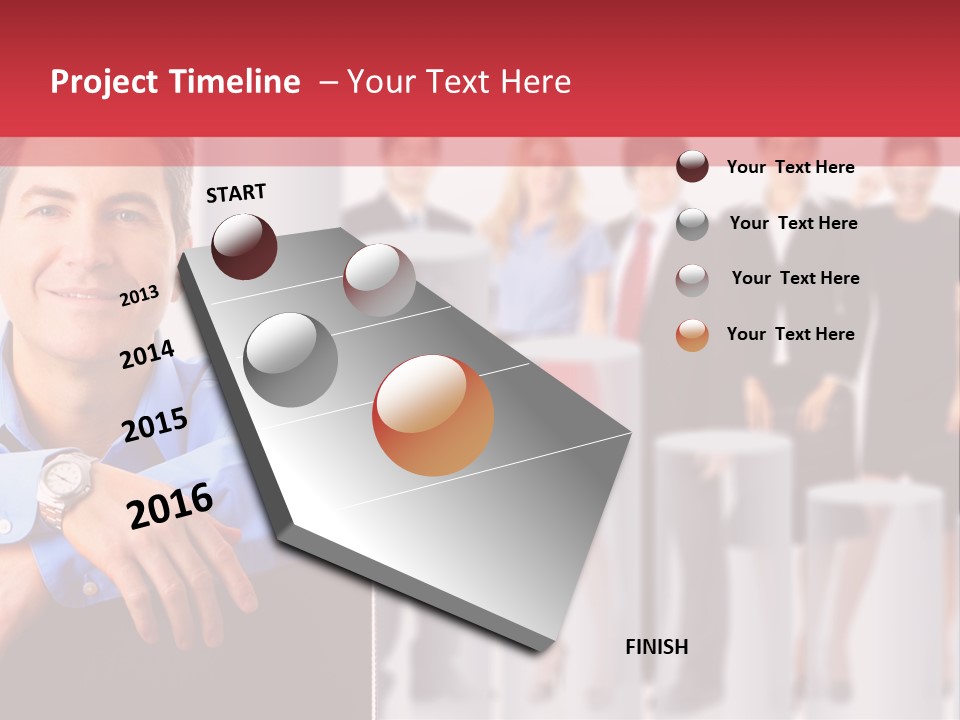 Project Timeline – Your Text Here

START

2013

2014

2015

2016

FINISH

Your Text Here

Your Text Here

Your Text Here

Your Text Here